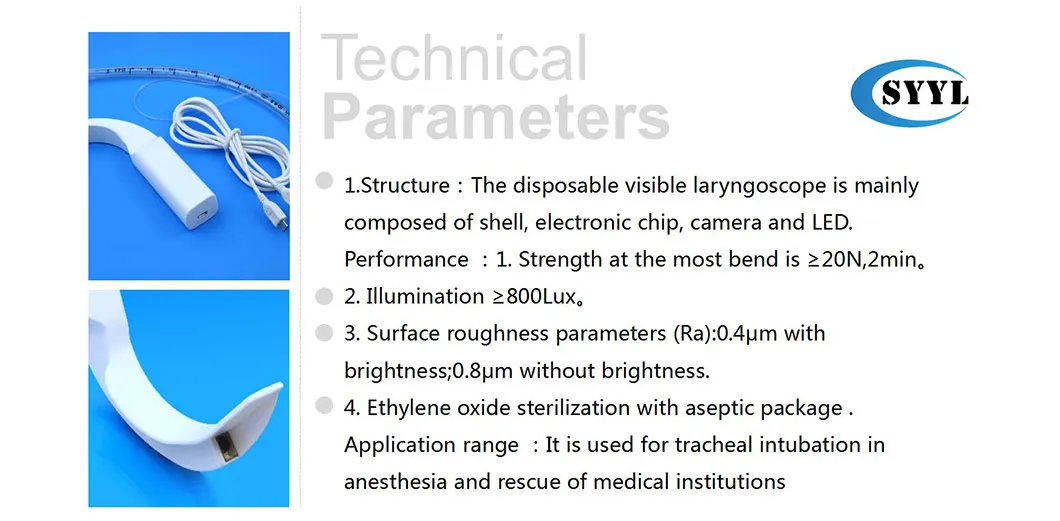 Technical Parameters

SYYL

1.Structure：The disposable visible laryngoscope is mainly composed of shell, electronic chip, camera and LED. Performance ：1. Strength at the most bend is ≥20N,2min。

2. Illumination ≥800Lux。

3. Surface roughness parameters (Ra):0.4μm with brightness;0.8μm without brightness.

4. Ethylene oxide sterilization with aseptic package . Application range ：It is used for tracheal intubation in anesthesia and rescue of medical institutions